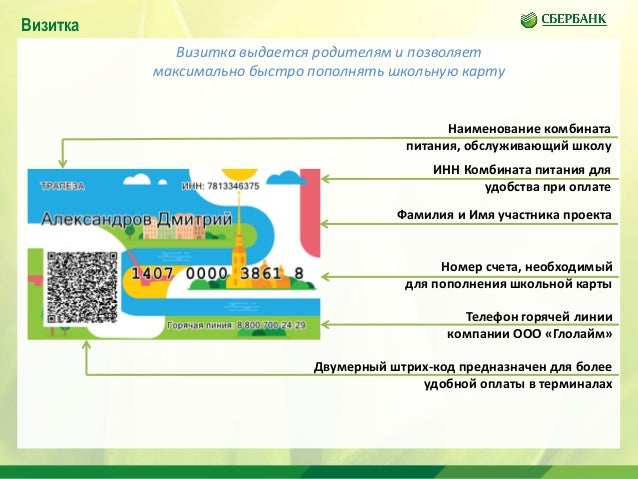 Визитка

СБЕРБАНК

Визитка выдается родителям и позволяет максимально быстро пополнять школьную карту

ТРАПЕЗА

ИНН: 7813346375

Александров Дмитрий

1407 0000 3861 8

Горячая линия: 8 800 700 24 29

Наименование комбината питания, обслуживающий школу

ИНН Комбината питания для удобства при оплате

Фамилия и Имя участника проекта

Номер счета, необходимый для пополнения школьной карты

Телефон горячей линии компании ООО «Глолайм»

Двумерный штрих-код предназначен для более удобной оплаты в терминалах